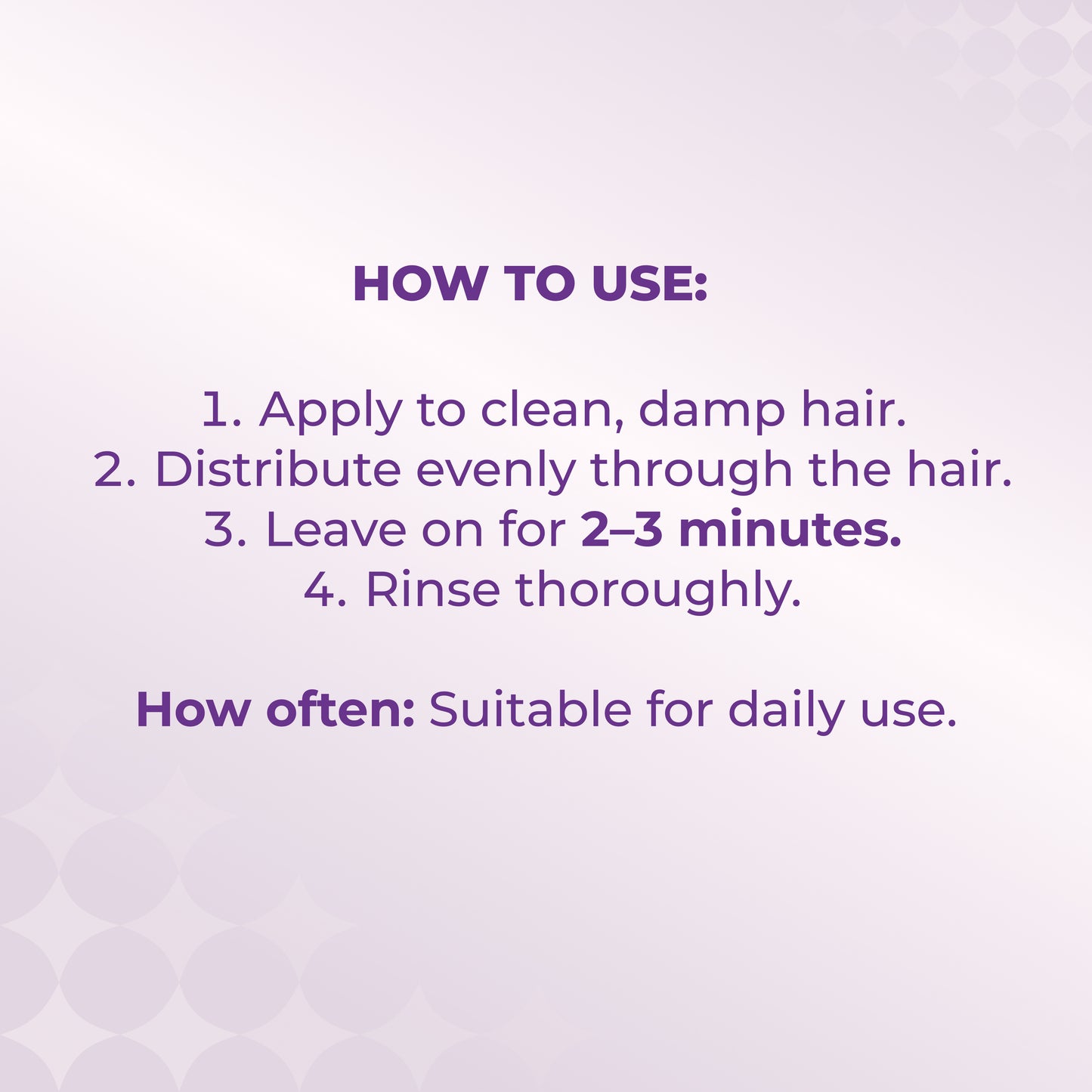 HOW TO USE:

1. Apply to clean, damp hair.
2. Distribute evenly through the hair.
3. Leave on for 2–3 minutes.
4. Rinse thoroughly.

How often: Suitable for daily use.